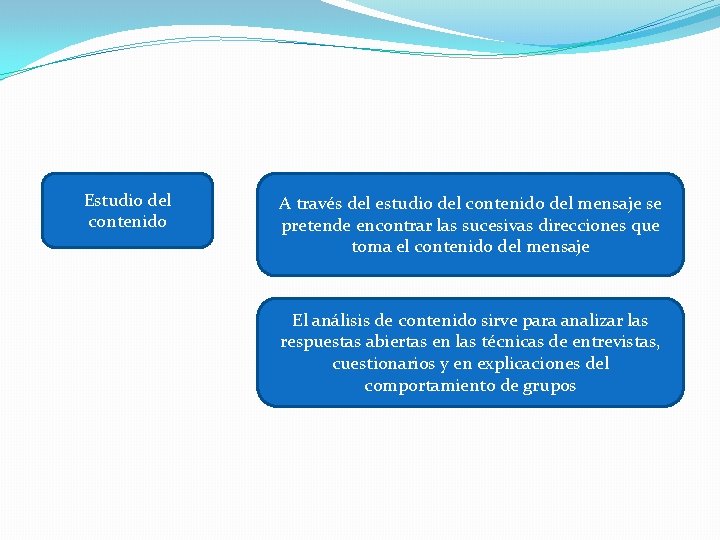 Estudio del contenido

A través del estudio del contenido del mensaje se pretende encontrar las sucesivas direcciones que toma el contenido del mensaje

El análisis de contenido sirve para analizar las respuestas abiertas en las técnicas de entrevistas, cuestionarios y en explicaciones del comportamiento de grupos